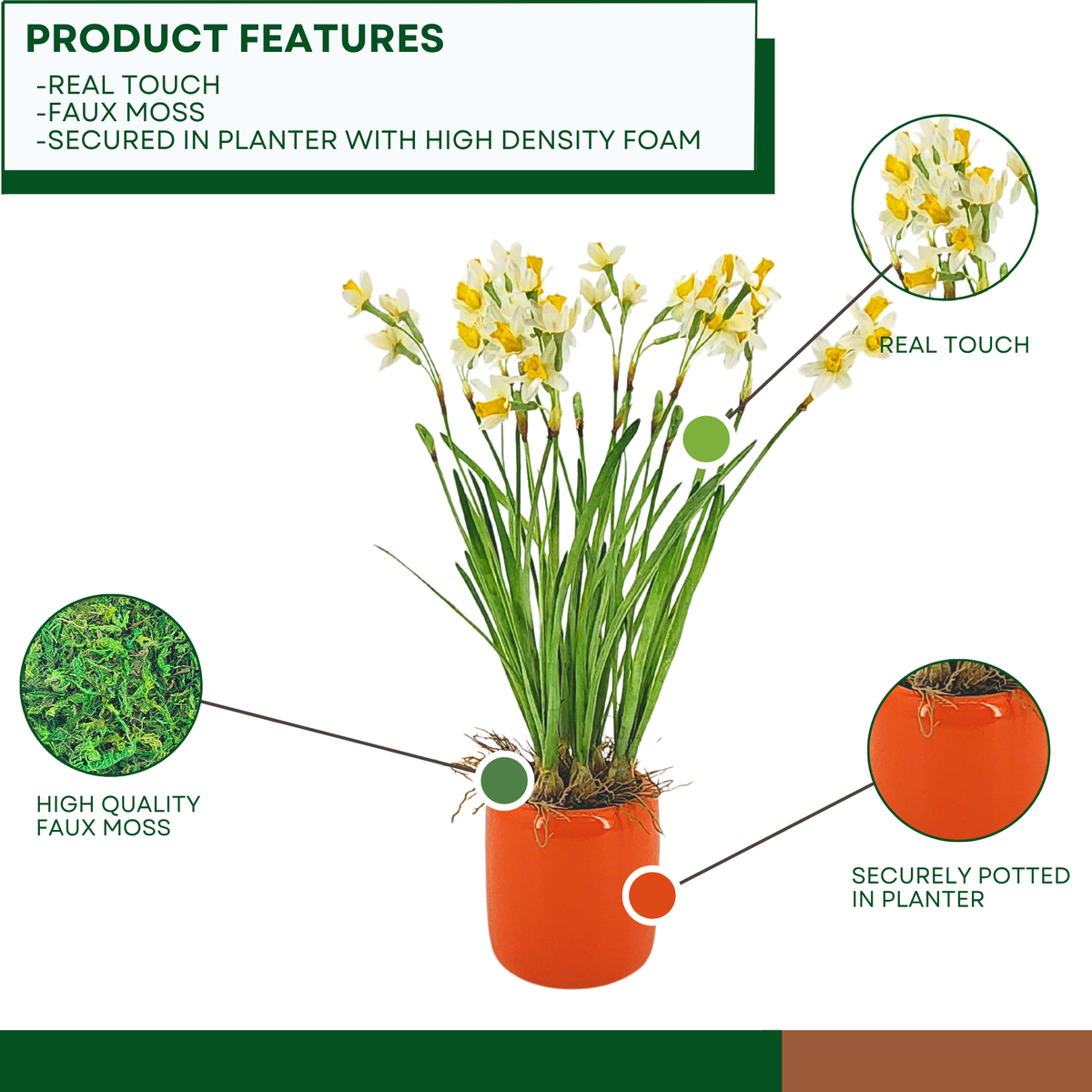 PRODUCT FEATURES
-REAL TOUCH
-FAUX MOSS
-SECURED IN PLANTER WITH HIGH DENSITY FOAM

REAL TOUCH

HIGH QUALITY FAUX MOSS

SECURELY POTTED IN PLANTER